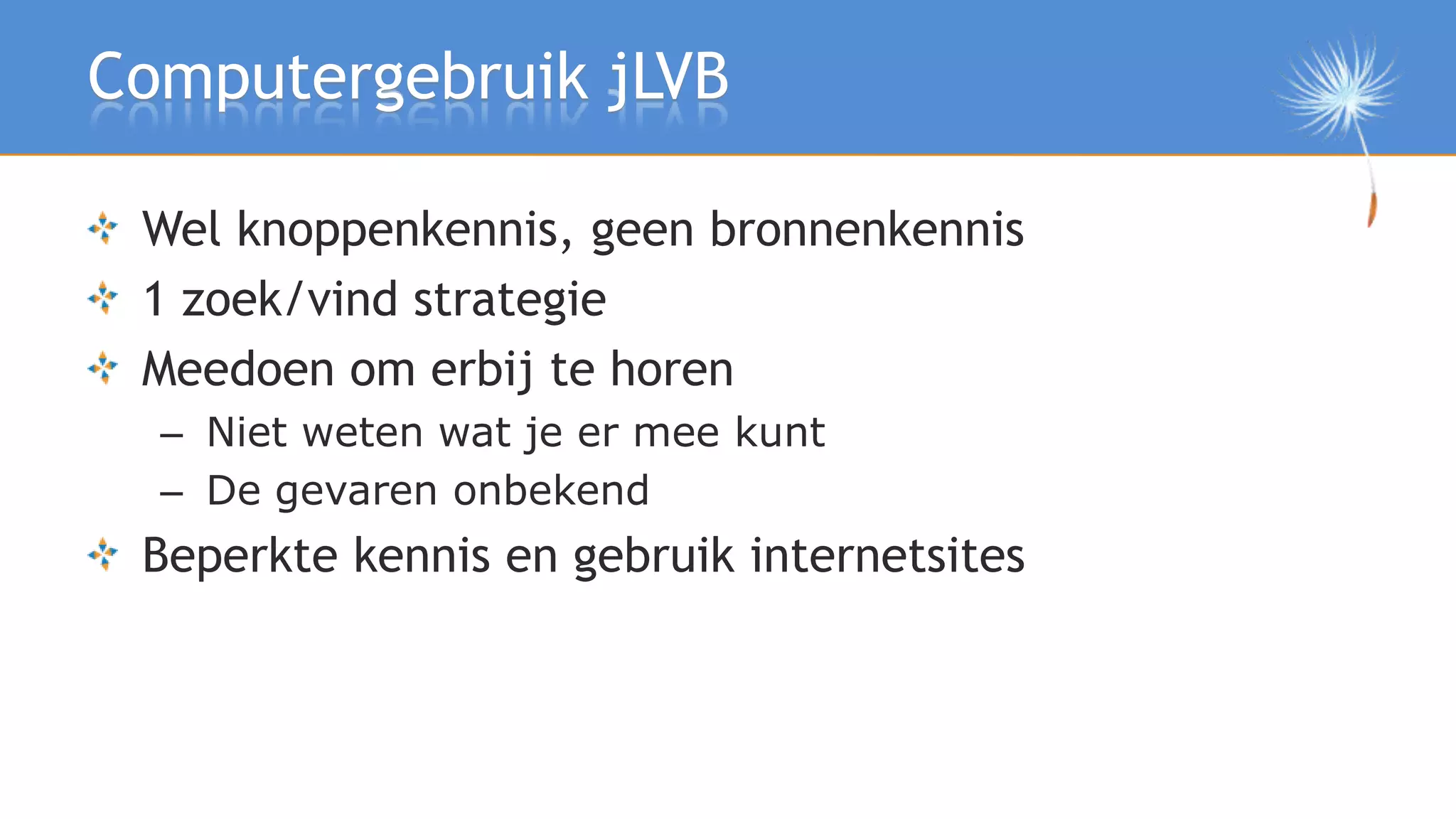 Computergebruik jLVB

Wel knoppenkennis, geen bronnenkennis

1 zoek/vind strategie

Meedoen om erbij te horen

– Niet weten wat je er mee kunt

– De gevaren onbekend

Beperkte kennis en gebruik internetsites